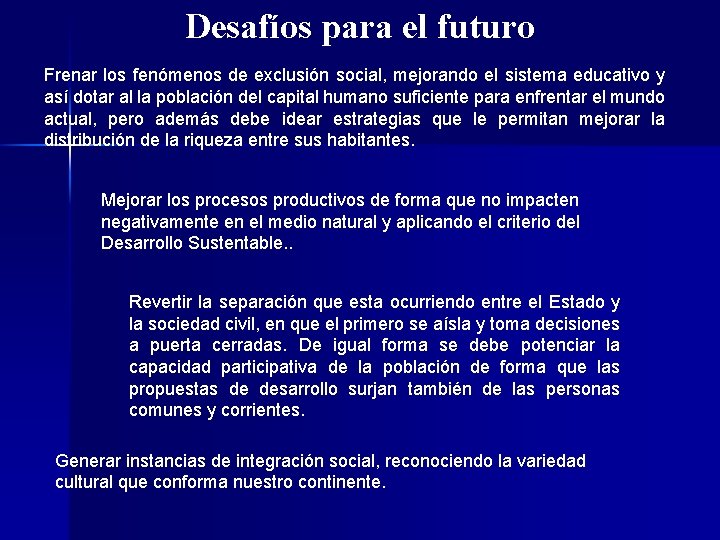 Desafíos para el futuro

Frenar los fenómenos de exclusión social, mejorando el sistema educativo y así dotar al la población del capital humano suficiente para enfrentar el mundo actual, pero además debe idear estrategias que le permitan mejorar la distribución de la riqueza entre sus habitantes.

Mejorar los procesos productivos de forma que no impacten negativamente en el medio natural y aplicando el criterio del Desarrollo Sustentable..

Revertir la separación que esta ocurriendo entre el Estado y la sociedad civil, en que el primero se aísla y toma decisiones a puerta cerradas. De igual forma se debe potenciar la capacidad participativa de la población de forma que las propuestas de desarrollo surjan también de las personas comunes y corrientes.

Generar instancias de integración social, reconociendo la variedad cultural que conforma nuestro continente.